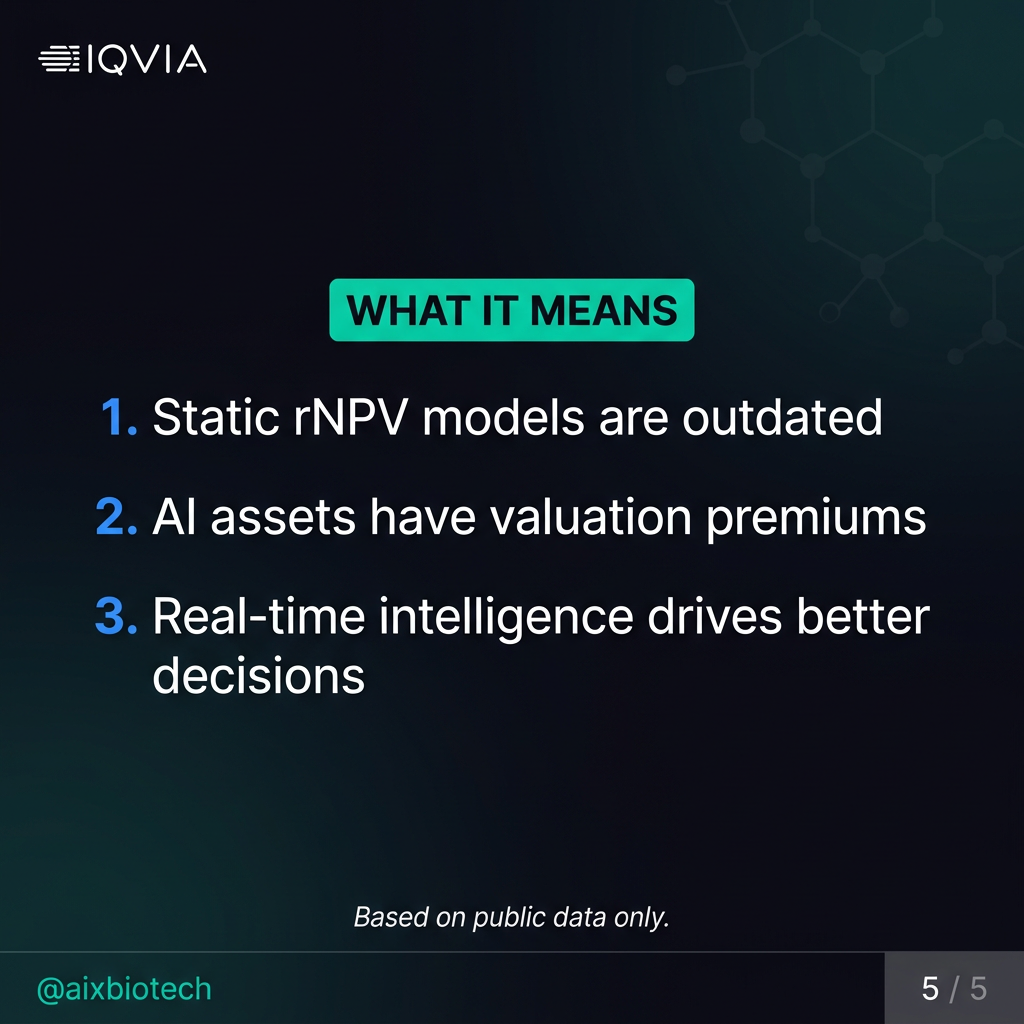 IQVIA

WHAT IT MEANS

1. Static rNPV models are outdated

2. AI assets have valuation premiums

3. Real-time intelligence drives better decisions

Based on public data only.

@aixbiotech

5 / 5